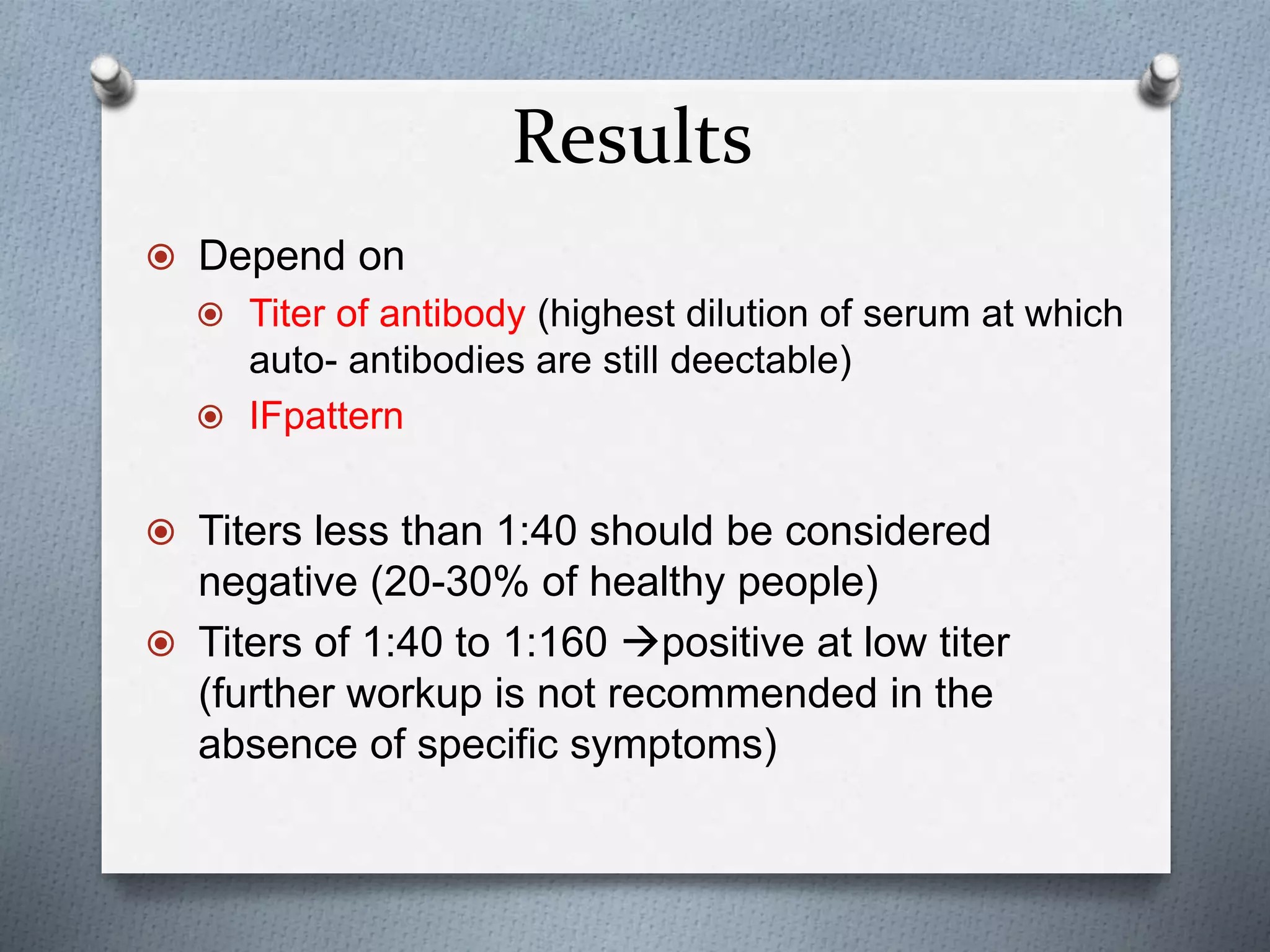 Results

Depend on

Titer of antibody (highest dilution of serum at which auto- antibodies are still deectable)

IFpattern

Titers less than 1:40 should be considered negative (20-30% of healthy people)

Titers of 1:40 to 1:160 →positive at low titer (further workup is not recommended in the absence of specific symptoms)